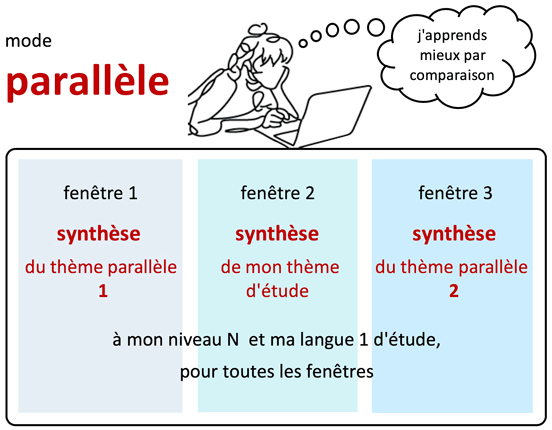 mode

parallèle

j'apprends mieux par comparaison

fenêtre 1

synthèse

du thème parallèle 1

fenêtre 2

synthèse

de mon thème d'étude

fenêtre 3

synthèse

du thème parallèle 2

à mon niveau N et ma langue 1 d'étude,

pour toutes les fenêtres